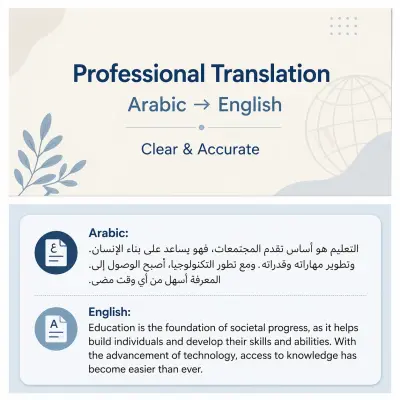 Professional Translation

Arabic → English

Clear & Accurate

ع

Arabic:

التعليم هو أساس تقدم المجتمعات، فهو يساعد على بناء الإنسان. وتطوير مهاراته وقدراته. ومع تطور التكنولوجيا، أصبح الوصول إلى. المعرفة أسهل من أي وقت مضى.

A

English:

Education is the foundation of societal progress, as it helps build individuals and develop their skills and abilities. With the advancement of technology, access to knowledge has become easier than ever.